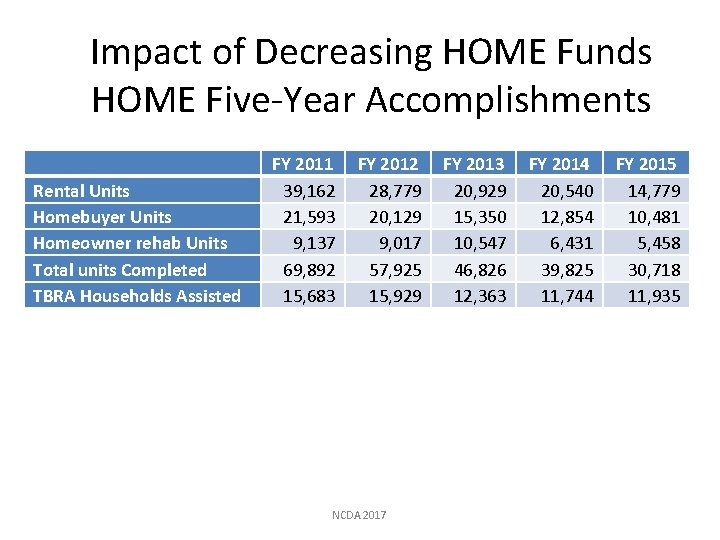 Impact of Decreasing HOME Funds
HOME Five-Year Accomplishments

| | FY 2011 | FY 2012 | FY 2013 | FY 2014 | FY 2015 |
|---|---|---|---|---|---|
| Rental Units | 39,162 | 28,779 | 20,929 | 20,540 | 14,779 |
| Homebuyer Units | 21,593 | 20,129 | 15,350 | 12,854 | 10,481 |
| Homeowner rehab Units | 9,137 | 9,017 | 10,547 | 6,431 | 5,458 |
| Total units Completed | 69,892 | 57,925 | 46,826 | 39,825 | 30,718 |
| TBRA Households Assisted | 15,683 | 15,929 | 12,363 | 11,744 | 11,935 |

NCDA 2017